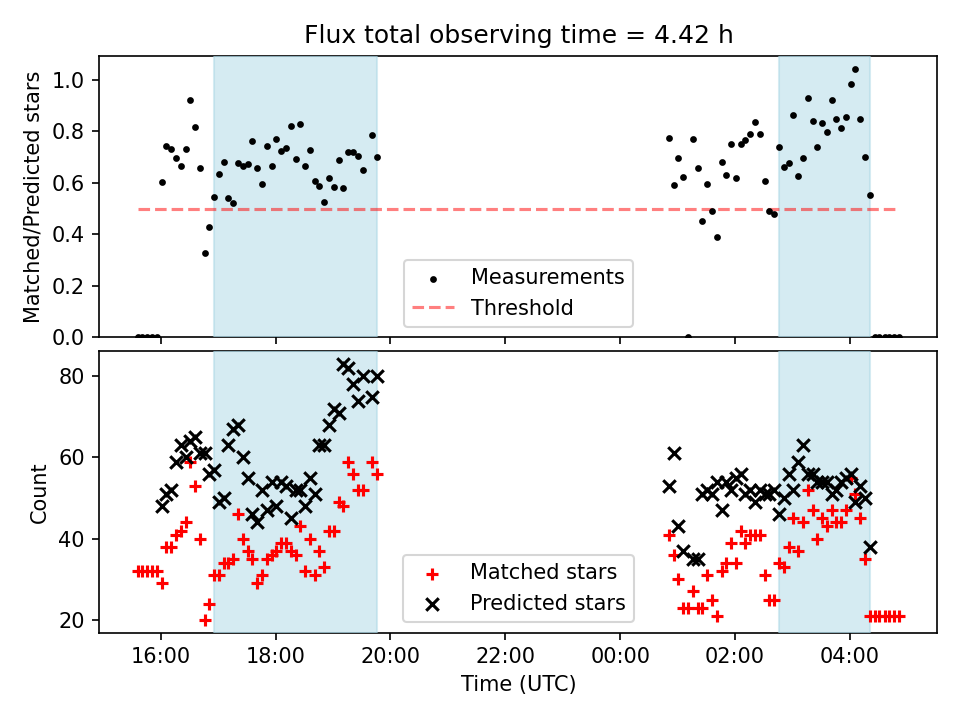 Flux total observing time = 4.42 h

Matched/Predicted stars

1.0
0.8
0.6
0.4
0.2
0.0

Measurements
Threshold

Count

80
60
40
20

Matched stars
Predicted stars

16:00
18:00
20:00
22:00
00:00
02:00
04:00

Time (UTC)